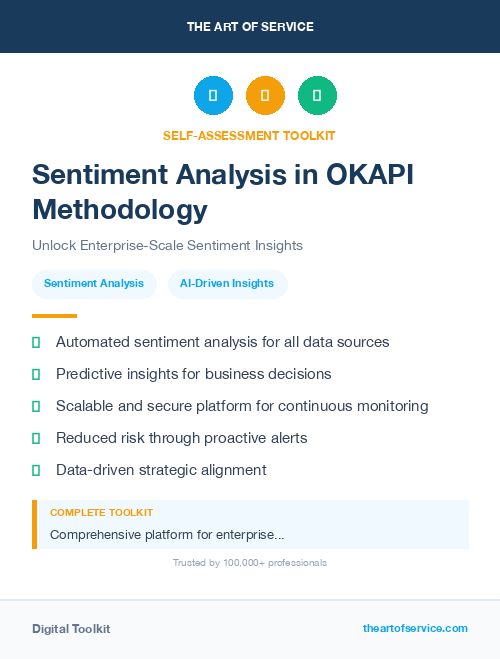 THE ART OF SERVICE

SELF-ASSESSMENT TOOLKIT

Sentiment Analysis in OKAPI Methodology

Unlock Enterprise-Scale Sentiment Insights

Sentiment Analysis

AI-Driven Insights

Automated sentiment analysis for all data sources

Predictive insights for business decisions

Scalable and secure platform for continuous monitoring

Reduced risk through proactive alerts

Data-driven strategic alignment

COMPLETE TOOLKIT

Comprehensive platform for enterprise...

Trusted by 100,000+ professionals

Digital Toolkit

theartofservice.com